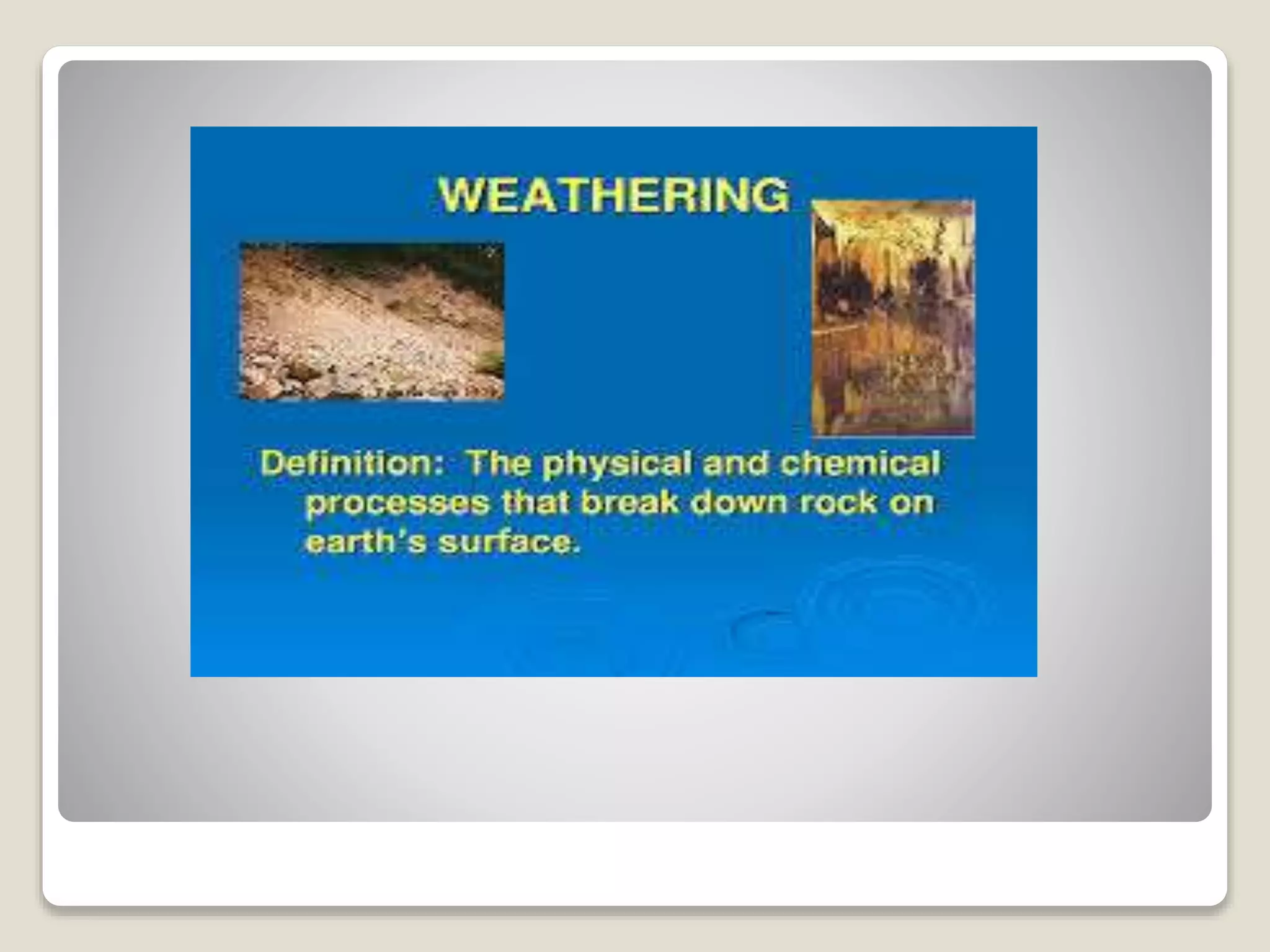 WEATHERING

Definition: The physical and chemical processes that break down rock on earth's surface.